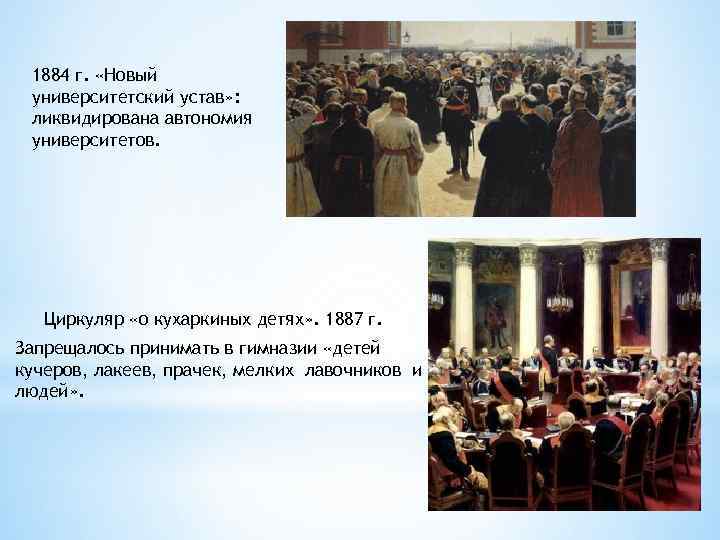 1884 г. «Новый университетский устав»: ликвидирована автономия университетов.

Циркуляр «о кухаркиных детях». 1887 г.

Запрещалось принимать в гимназии «детей кучеров, лакеев, прачек, мелких лавочников и людей».